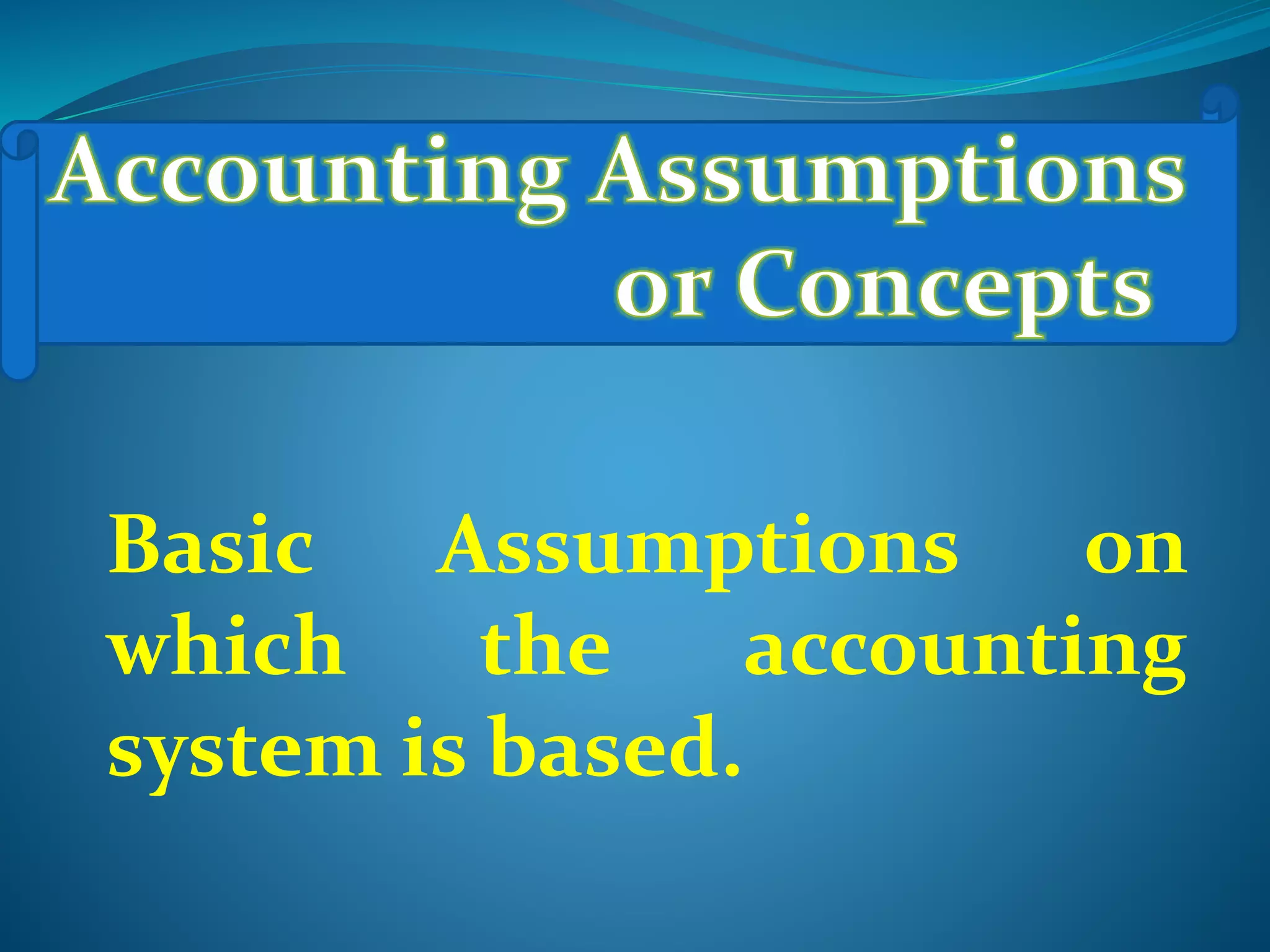 Accounting Assumptions or Concepts

Basic Assumptions on which the accounting system is based.